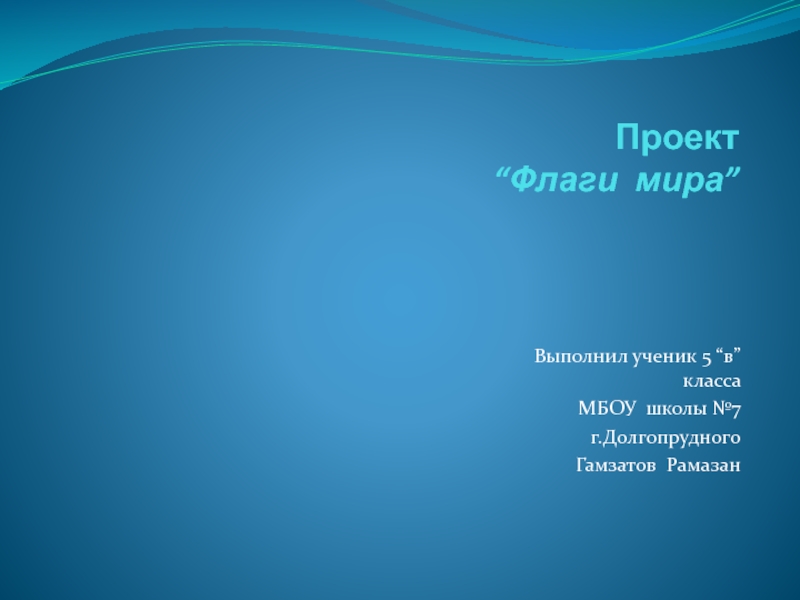 Проект
“Флаги мира”

Выполнил ученик 5 “в” класса
МБОУ школы №7
г.Долгопрудного
Гамзатов Рамазан